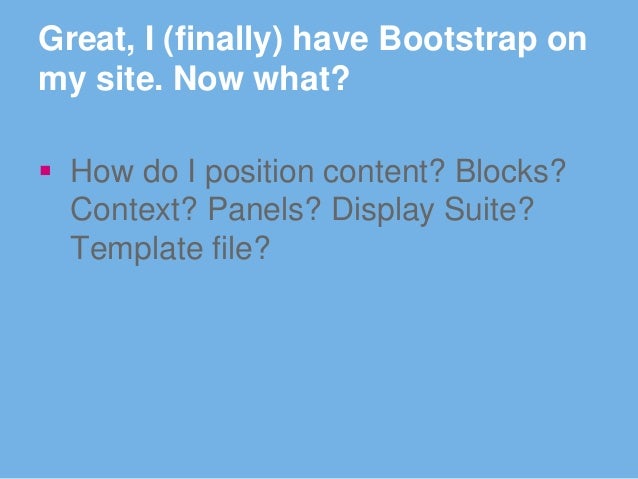 Great, I (finally) have Bootstrap on my site. Now what?

▪ How do I position content? Blocks? Context? Panels? Display Suite? Template file?